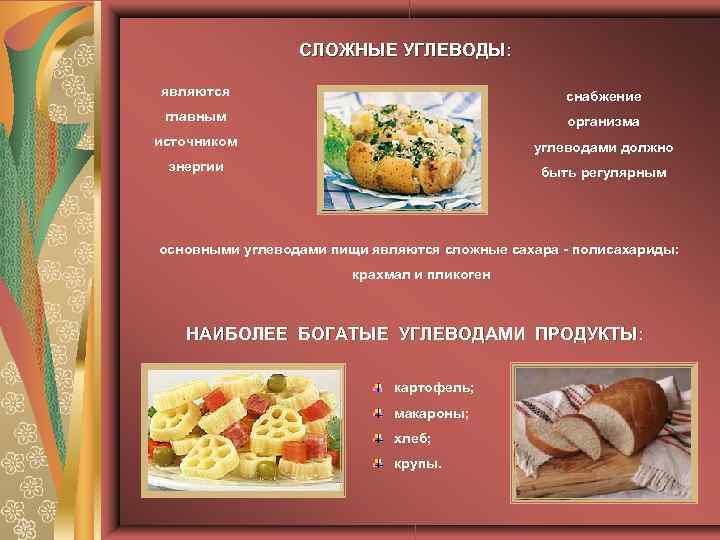 СЛОЖНЫЕ УГЛЕВОДЫ:

являются главным источником энергии

снабжение организма углеводами должно быть регулярным

основными углеводами пищи являются сложные сахара - полисахариды: крахмал и гликоген

НАИБОЛЕЕ БОГАТЫЕ УГЛЕВОДАМИ ПРОДУКТЫ:

картофель;
макароны;
хлеб;
крупы.